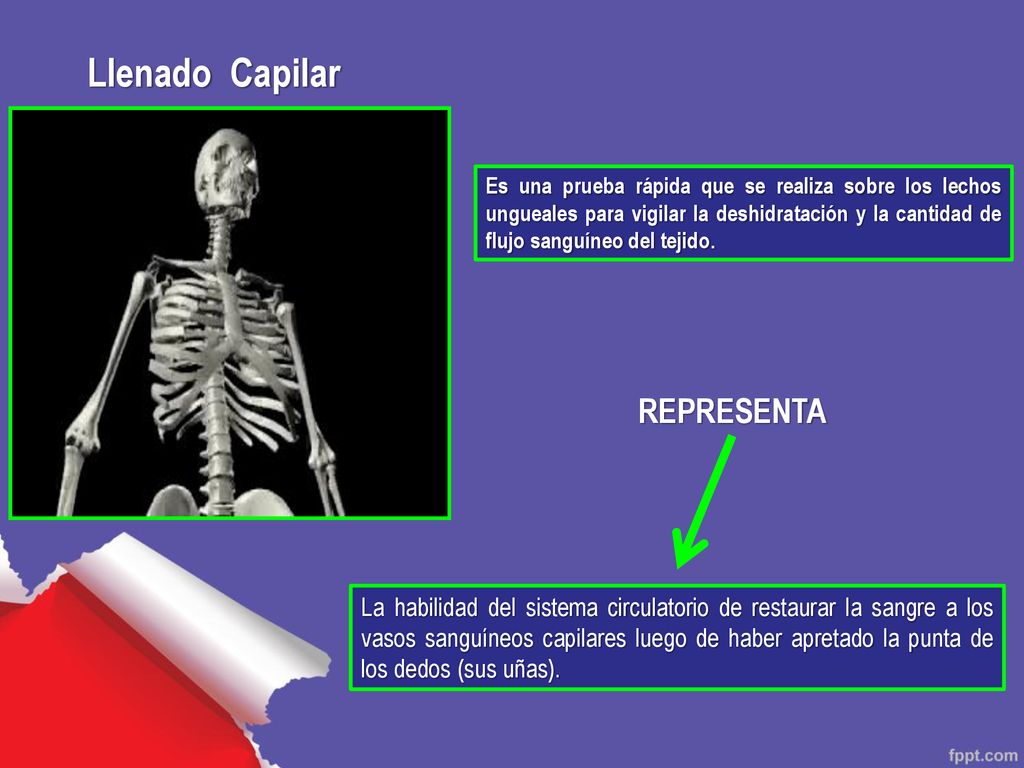 Llenado Capilar

Es una prueba rápida que se realiza sobre los lechos ungueales para vigilar la deshidratación y la cantidad de flujo sanguíneo del tejido.

REPRESENTA

La habilidad del sistema circulatorio de restaurar la sangre a los vasos sanguíneos capilares luego de haber apretado la punta de los dedos (sus uñas).

fppt.com